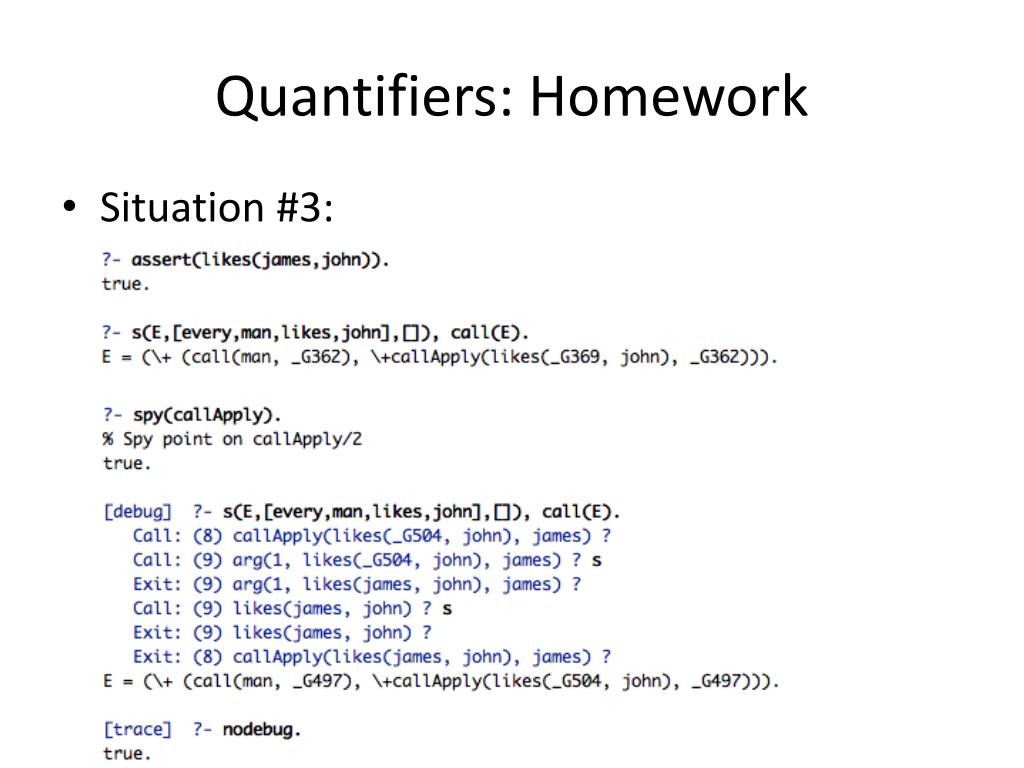 Quantifiers: Homework

• Situation #3:

?- assert(likes(james,john)).
true.

?- s(E,[every,man,likes,john],[]), call(E).
E = (\+ (call(man, _G362), \+callApply(likes(_G369, john), _G362))).

?- spy(callApply).
% Spy point on callApply/2
true.

[debug] ?- s(E,[every,man,likes,john],[]), call(E).
Call: (8) callApply(likes(_G504, john), james) ?
Call: (9) arg(1, likes(_G504, john), james) ? s
Exit: (9) arg(1, likes(james, john), james) ?
Call: (9) likes(james, john) ? s
Exit: (9) likes(james, john) ?
Exit: (8) callApply(likes(james, john), james) ?
E = (\+ (call(man, _G497), \+callApply(likes(_G504, john), _G497))).

[trace] ?- nodebug.
true.